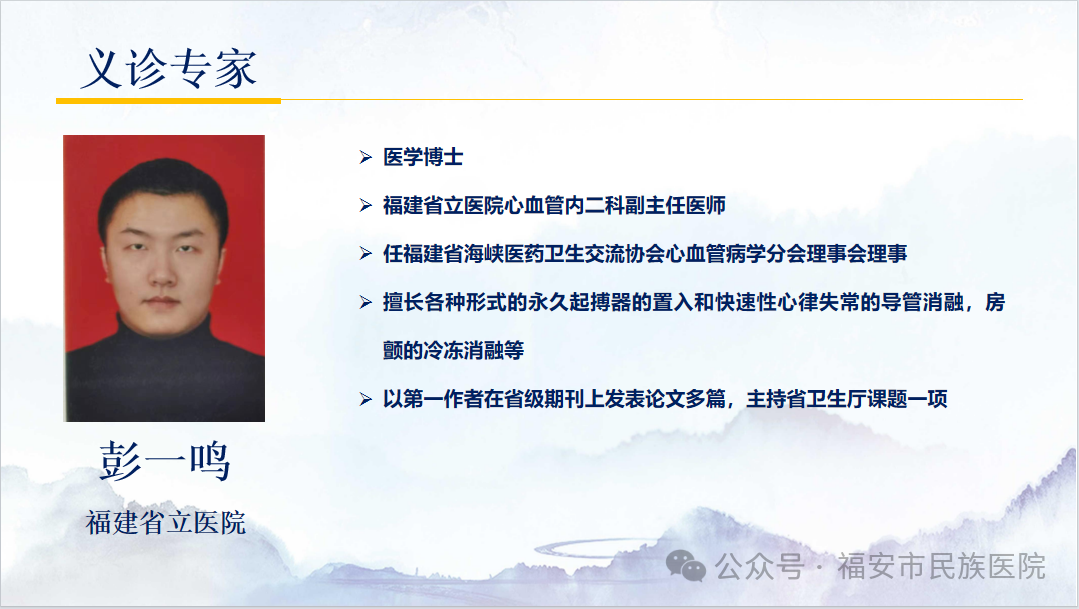 义诊专家

彭一鸣

福建省立医院

➢ 医学博士

➢ 福建省立医院心血管内二科副主任医师

➢ 任福建省海峡医药卫生交流协会心血管病学分会理事会理事

➢ 擅长各种形式的永久起搏器的置入和快速性心律失常的导管消融，房颤的冷冻消融等

➢ 以第一作者在省级期刊上发表论文多篇，主持省卫生厅课题一项

公众号 · 福安市民族医院